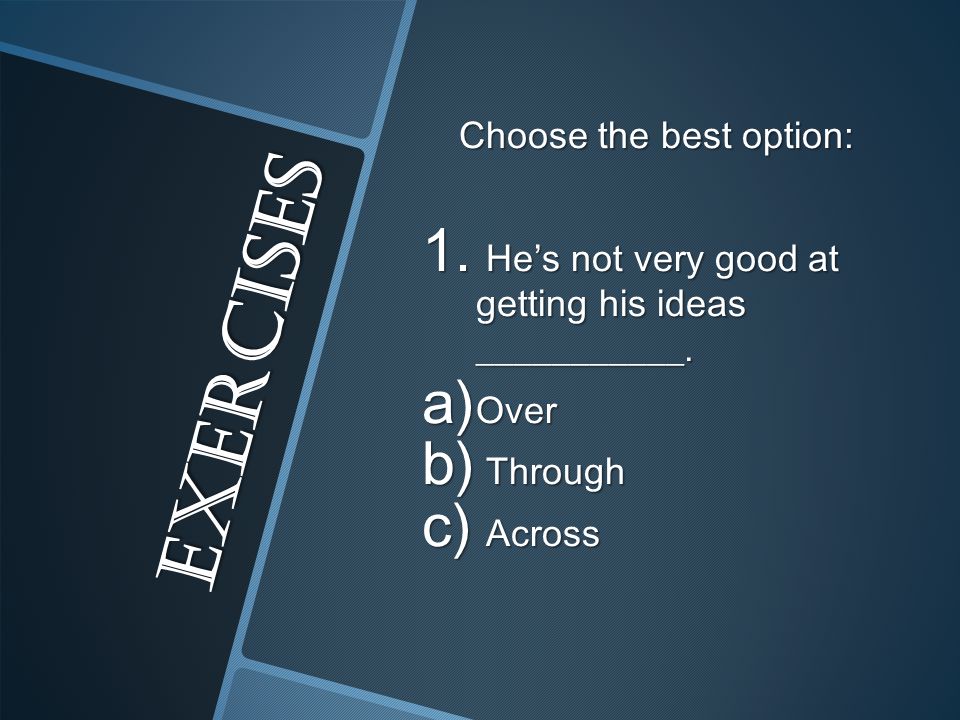 EXERCISES

Choose the best option:

1. He’s not very good at getting his ideas __________.

a) Over
b) Through
c) Across